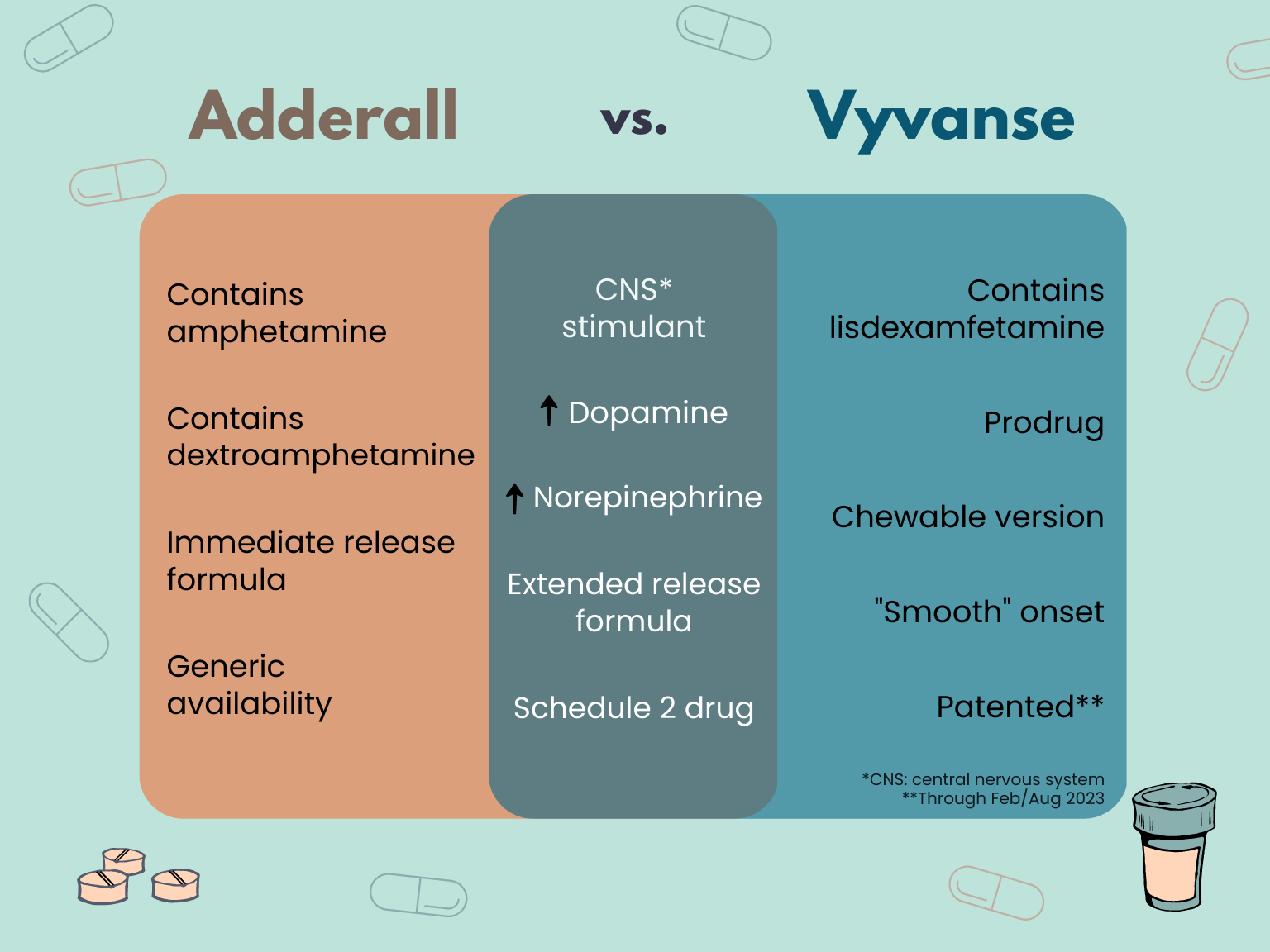 Adderall vs. Vyvanse

Contains amphetamine

Contains dextroamphetamine

Immediate release formula

Generic availability

CNS* stimulant

↑ Dopamine

↑ Norepinephrine

Extended release formula

Schedule 2 drug

Contains lisdexamfetamine

Prodrug

Chewable version

"Smooth" onset

Patented**

*CNS: central nervous system
**Through Feb/Aug 2023